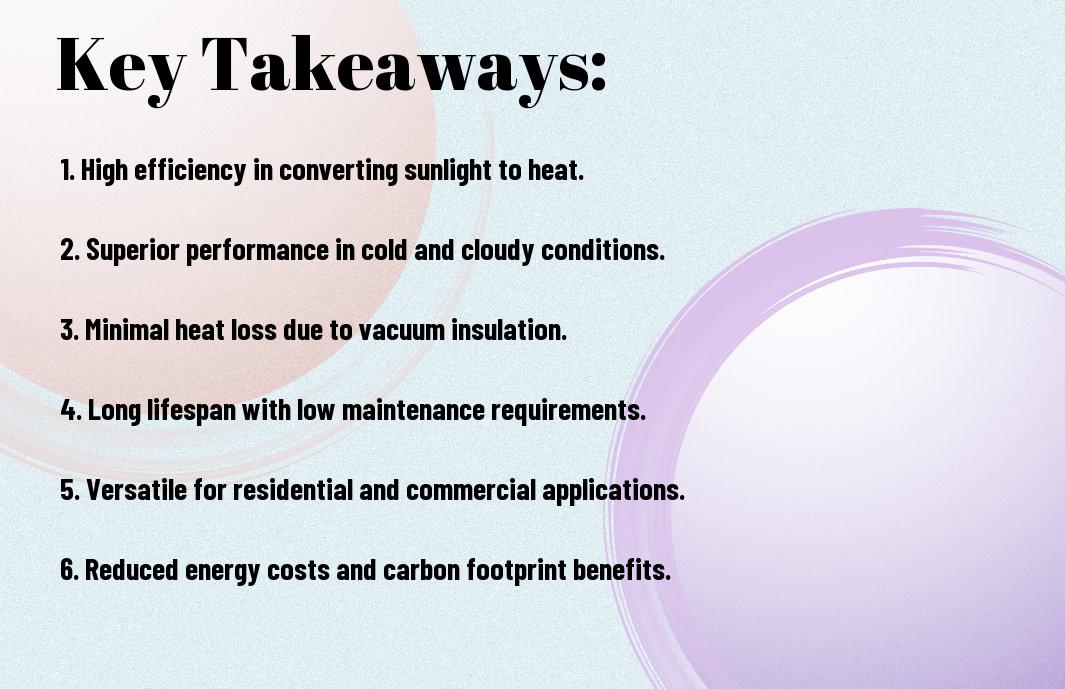 Key Takeaways:

1. High efficiency in converting sunlight to heat.

2. Superior performance in cold and cloudy conditions.

3. Minimal heat loss due to vacuum insulation.

4. Long lifespan with low maintenance requirements.

5. Versatile for residential and commercial applications.

6. Reduced energy costs and carbon footprint benefits.